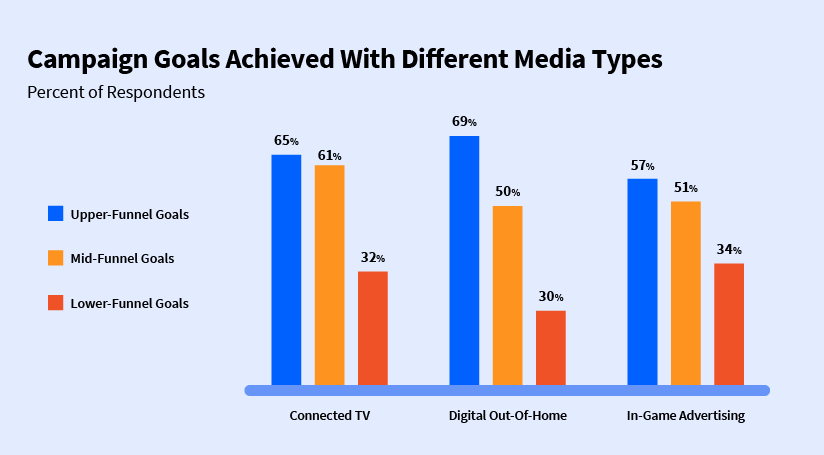 Campaign Goals Achieved With Different Media Types
Percent of Respondents

Upper-Funnel Goals
Mid-Funnel Goals
Lower-Funnel Goals

65%
61%
32%
69%
50%
30%
57%
51%
34%

Connected TV
Digital Out-Of-Home
In-Game Advertising